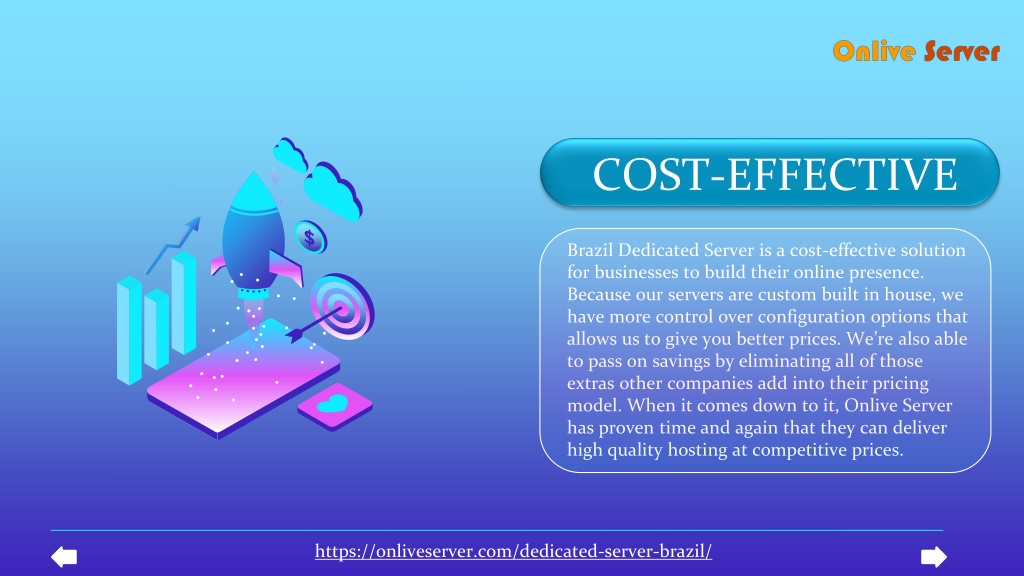 Onlive Server

COST-EFFECTIVE

Brazil Dedicated Server is a cost-effective solution for businesses to build their online presence. Because our servers are custom built in house, we have more control over configuration options that allows us to give you better prices. We're also able to pass on savings by eliminating all of those extras other companies add into their pricing model. When it comes down to it, Onlive Server has proven time and again that they can deliver high quality hosting at competitive prices.

$

https://onliveserver.com/dedicated-server-brazil/